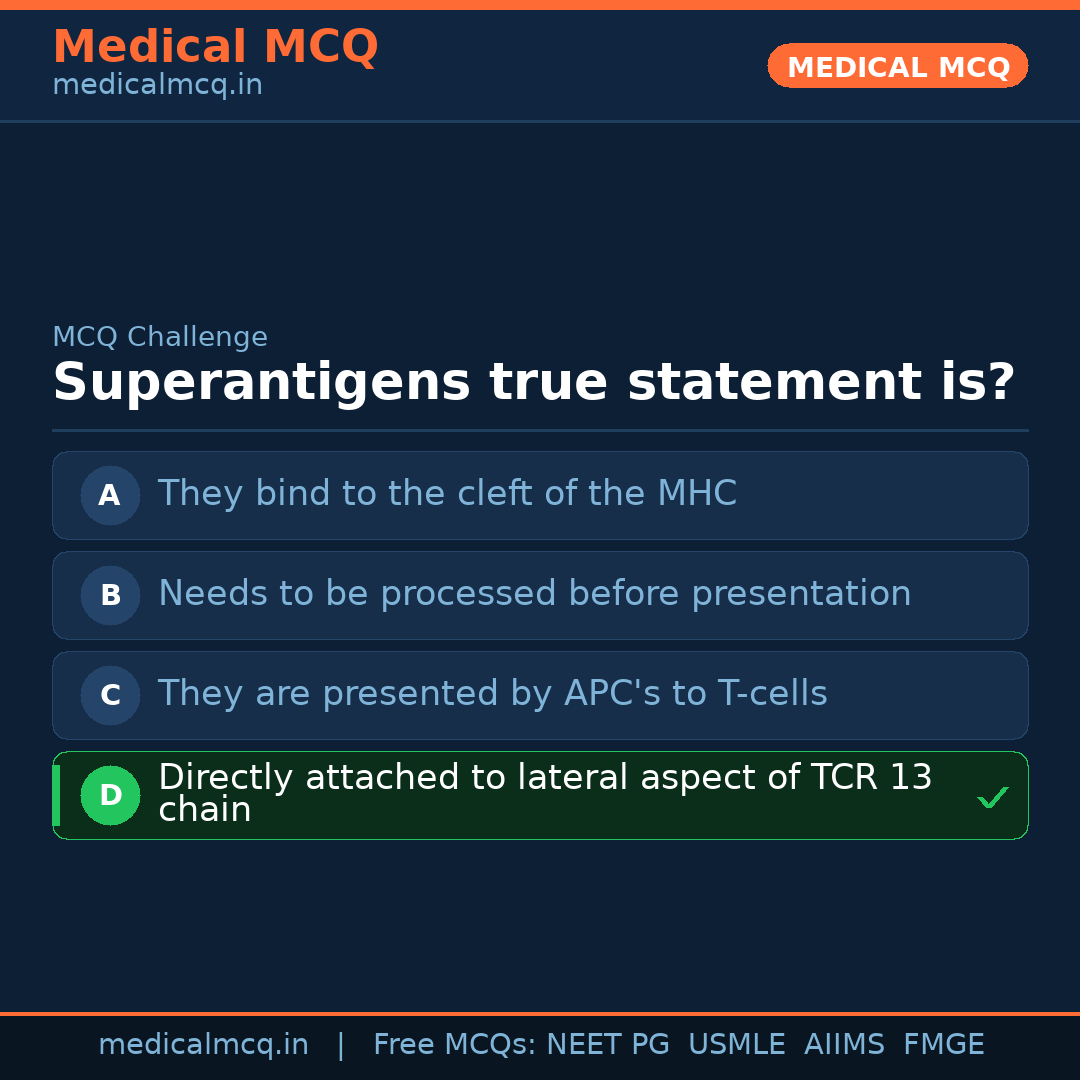 Medical MCQ
medicalmcq.in

MEDICAL MCQ

MCQ Challenge

Superantigens true statement is?

A They bind to the cleft of the MHC

B Needs to be processed before presentation

C They are presented by APC's to T-cells

D Directly attached to lateral aspect of TCR 13 chain ✓

medicalmcq.in | Free MCQs: NEET PG USMLE AIIMS FMGE